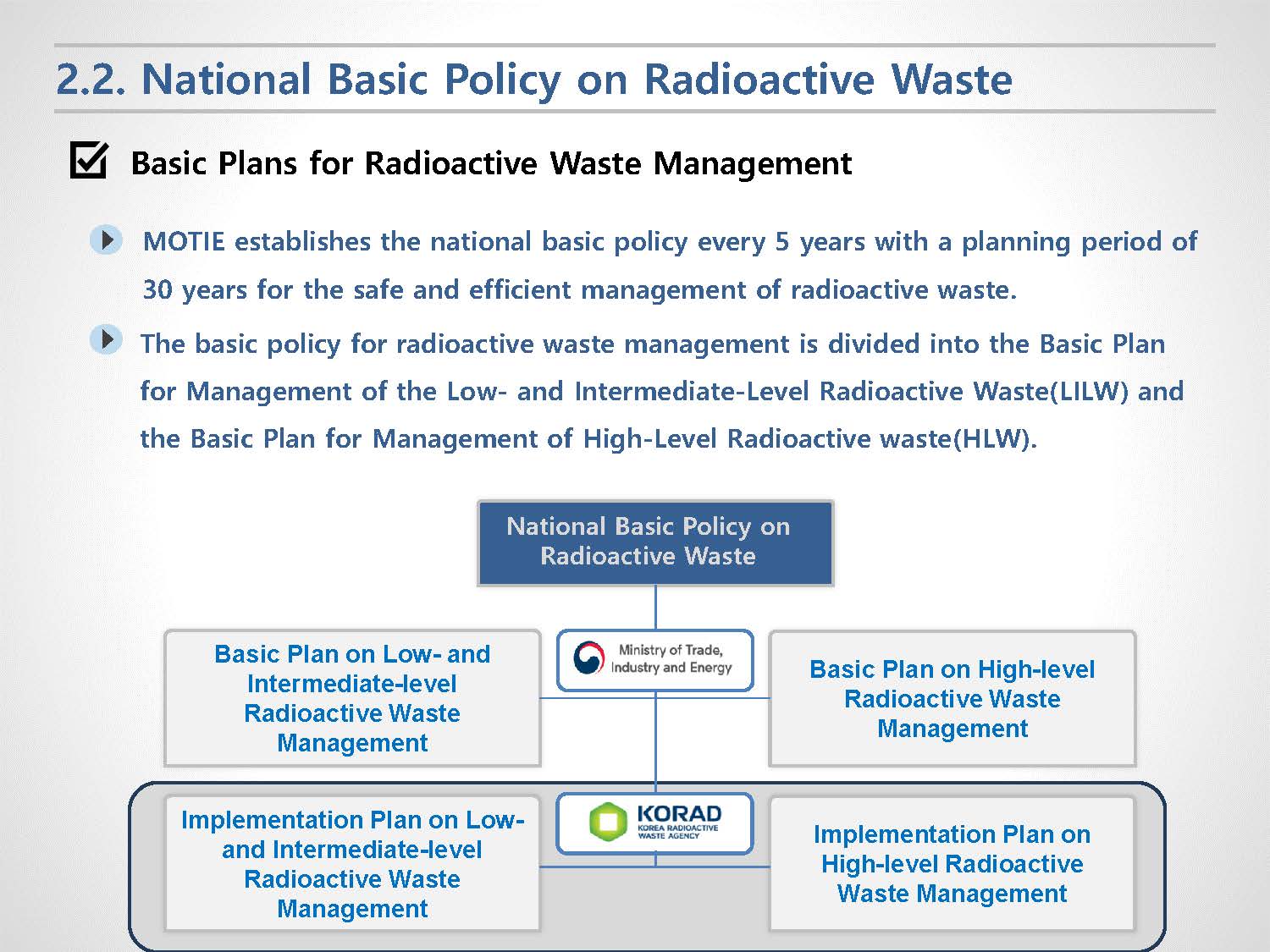 2.2. National Basic Policy on Radioactive Waste

Basic Plans for Radioactive Waste Management

MOTIE establishes the national basic policy every 5 years with a planning period of 30 years for the safe and efficient management of radioactive waste.

The basic policy for radioactive waste management is divided into the Basic Plan for Management of the Low- and Intermediate-Level Radioactive Waste(LILW) and the Basic Plan for Management of High-Level Radioactive waste(HLW).

National Basic Policy on Radioactive Waste

Basic Plan on Low- and Intermediate-level Radioactive Waste Management

Ministry of Trade, Industry and Energy

Basic Plan on High-level Radioactive Waste Management

Implementation Plan on Low- and Intermediate-level Radioactive Waste Management

KORAD
KOREA RADIOACTIVE WASTE AGENCY

Implementation Plan on High-level Radioactive Waste Management